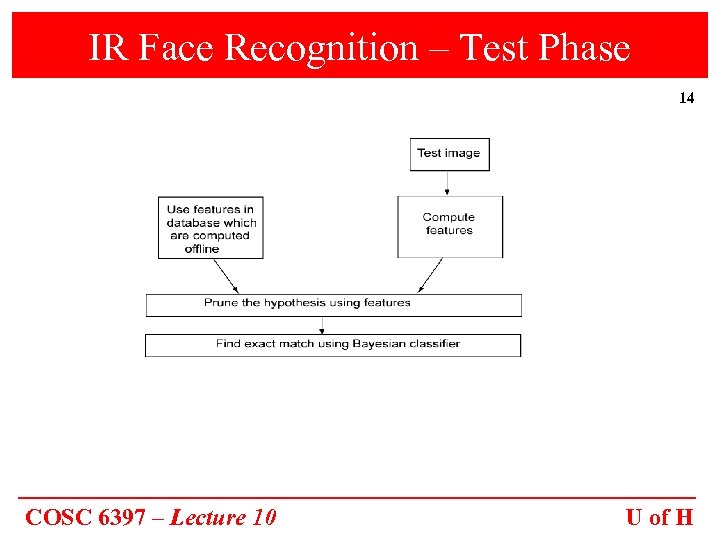 IR Face Recognition – Test Phase

14

Test image

Use features in database which are computed offline

Compute features

Prune the hypothesis using features

Find exact match using Bayesian classifier

COSC 6397 – Lecture 10

U of H